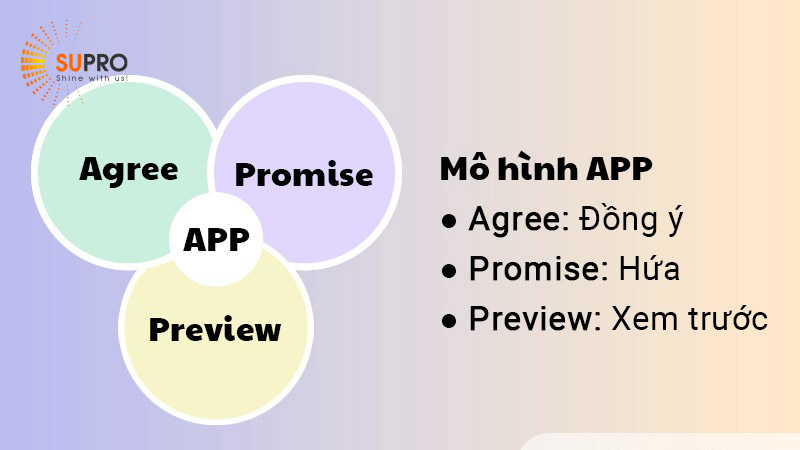 SUPRO
Shine with us!

Agree

Promise

APP

Preview

Mô hình APP
● Agree: Đồng ý
● Promise: Hứa
● Preview: Xem trước